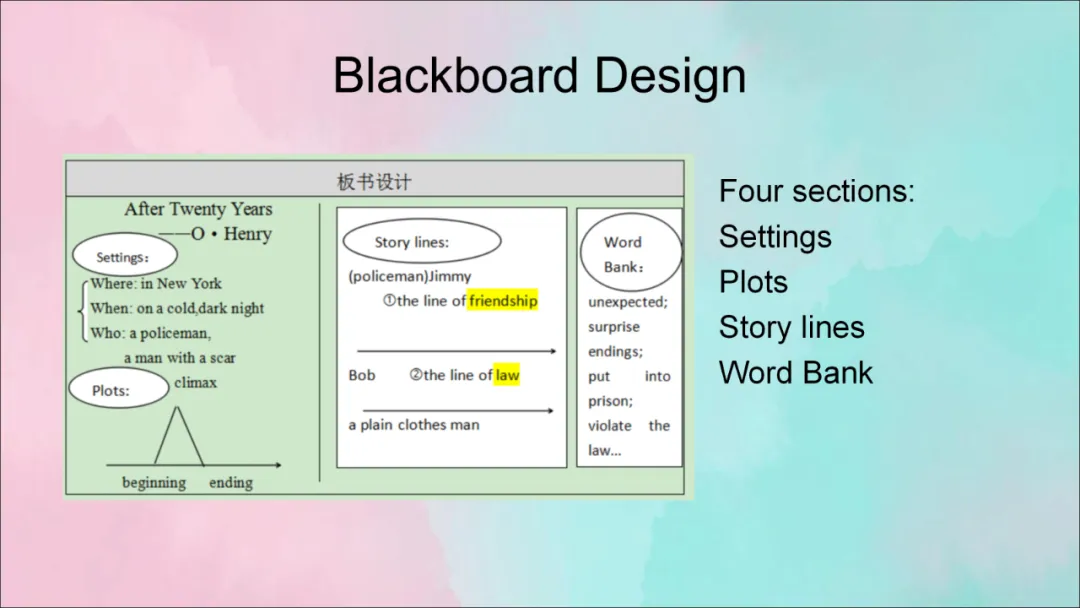 Blackboard Design

板书设计

After Twenty Years
——O • Henry

Settings:
Where: in New York
When: on a cold,dark night
Who: a policeman,
a man with a scar

Plots:
climax
beginning
ending

Story lines:
(policeman)Jimmy
①the line of friendship
Bob ②the line of law
a plain clothes man

Word Bank:
unexpected;
surprise endings;
put into prison;
violate the law...

Four sections:
Settings
Plots
Story lines
Word Bank